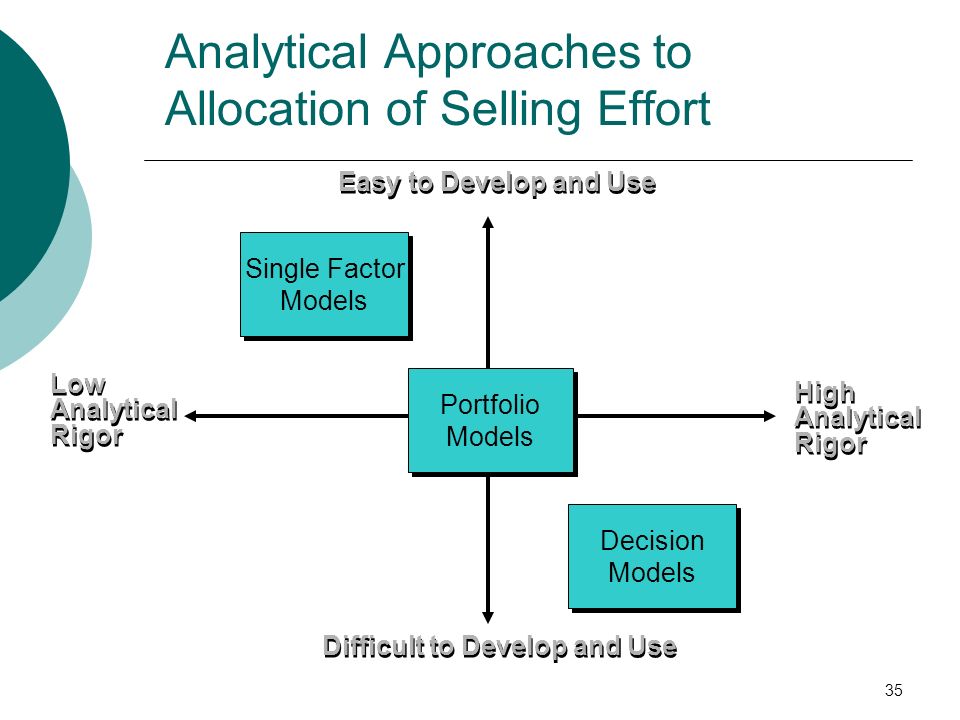 Analytical Approaches to Allocation of Selling Effort

Easy to Develop and Use

Single Factor Models

Low Analytical Rigor

Portfolio Models

High Analytical Rigor

Decision Models

Difficult to Develop and Use

35